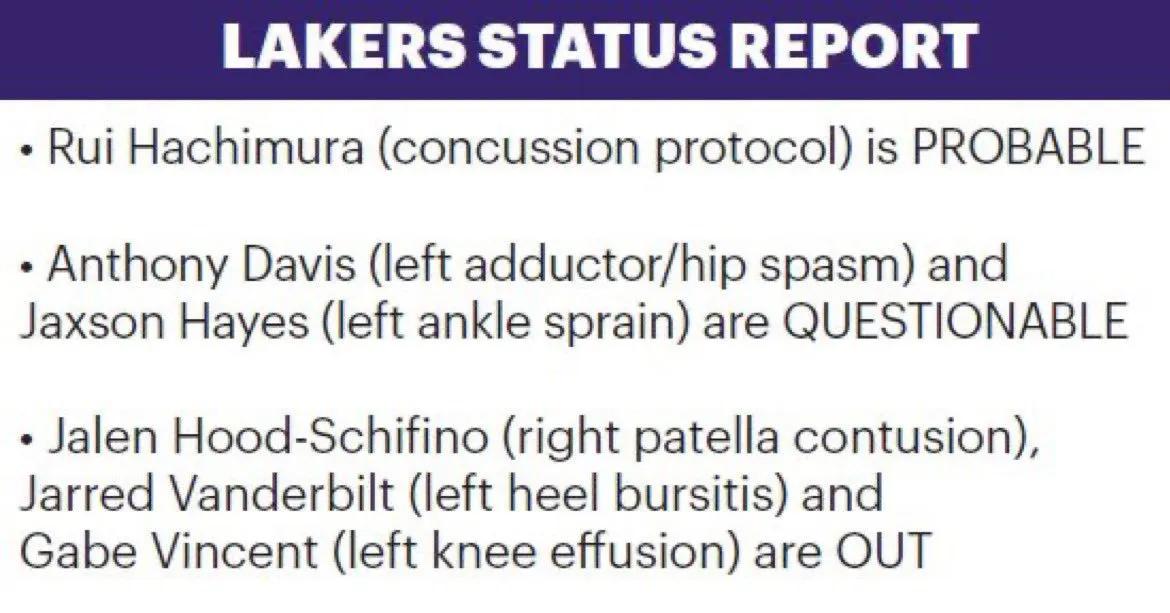 LAKERS STATUS REPORT

• Rui Hachimura (concussion protocol) is PROBABLE

• Anthony Davis (left adductor/hip spasm) and Jaxson Hayes (left ankle sprain) are QUESTIONABLE

• Jalen Hood-Schifino (right patella contusion), Jarred Vanderbilt (left heel bursitis) and Gabe Vincent (left knee effusion) are OUT